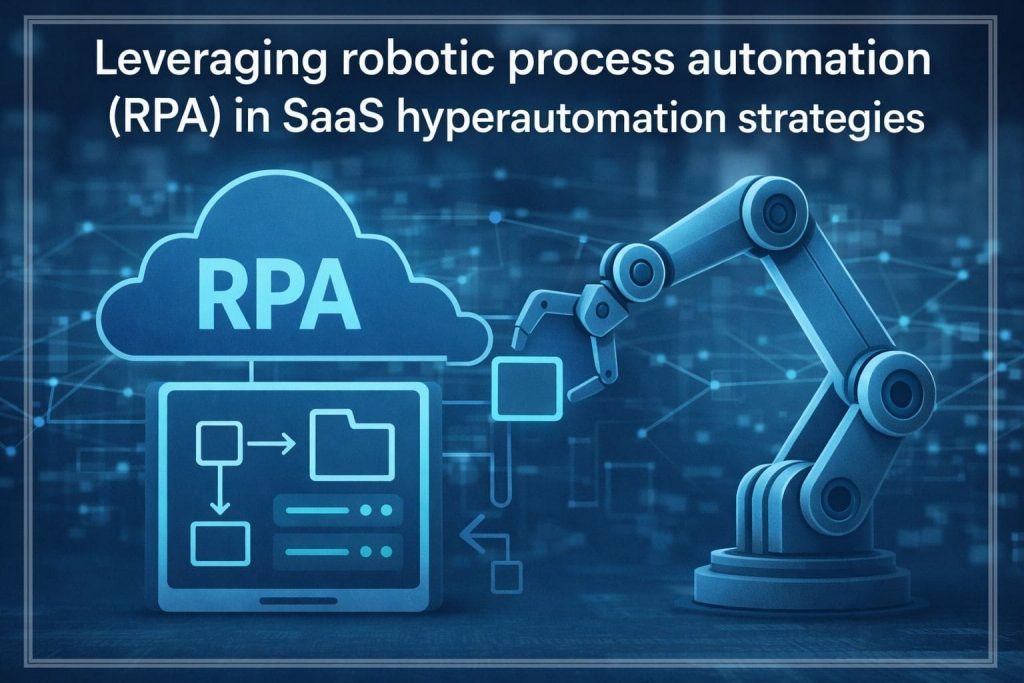 Leveraging robotic process automation (RPA) in SaaS hyperautomation strategies

RPA